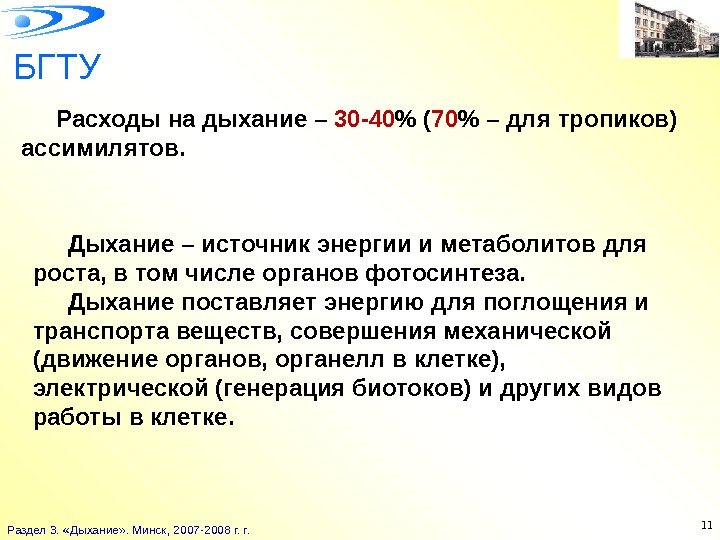 БГТУ

Расходы на дыхание – 30-40% (70% – для тропиков) ассимилятов.

Дыхание – источник энергии и метаболитов для роста, в том числе органов фотосинтеза.

Дыхание поставляет энергию для поглощения и транспорта веществ, совершения механической (движение органов, органелл в клетке), электрической (генерация биотоков) и других видов работы в клетке.

Раздел 3. «Дыхание». Минск, 2007-2008 г. г.

11